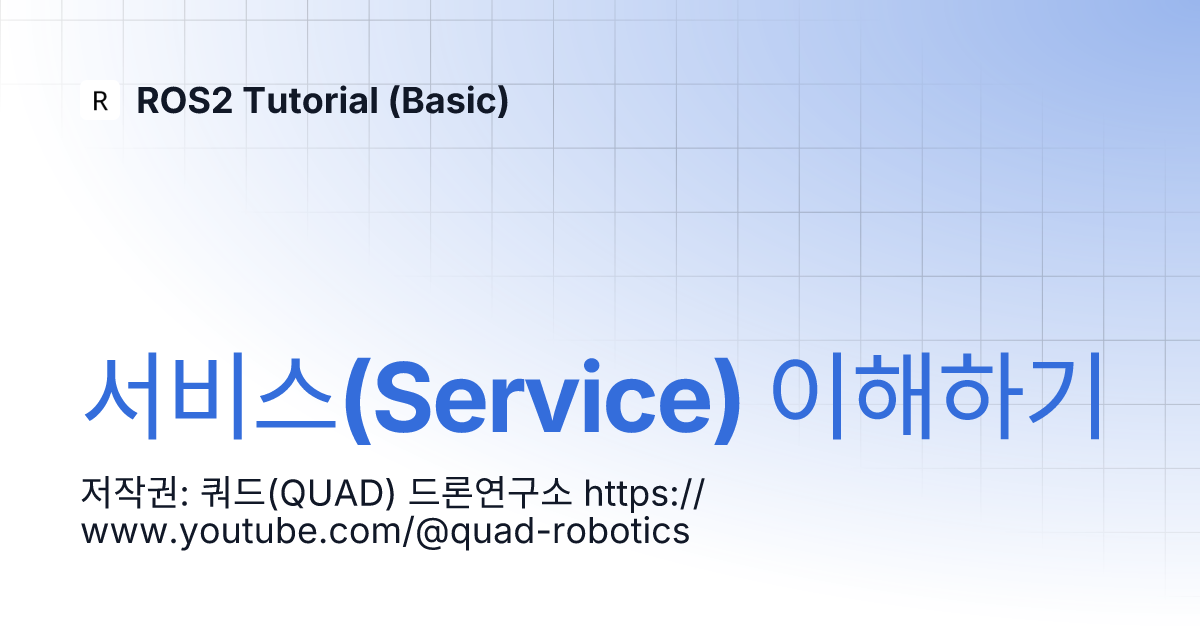 R ROS2 Tutorial (Basic)

서비스(Service) 이해하기

저작권: 쿼드(QUAD) 드론연구소 https://www.youtube.com/@quad-robotics